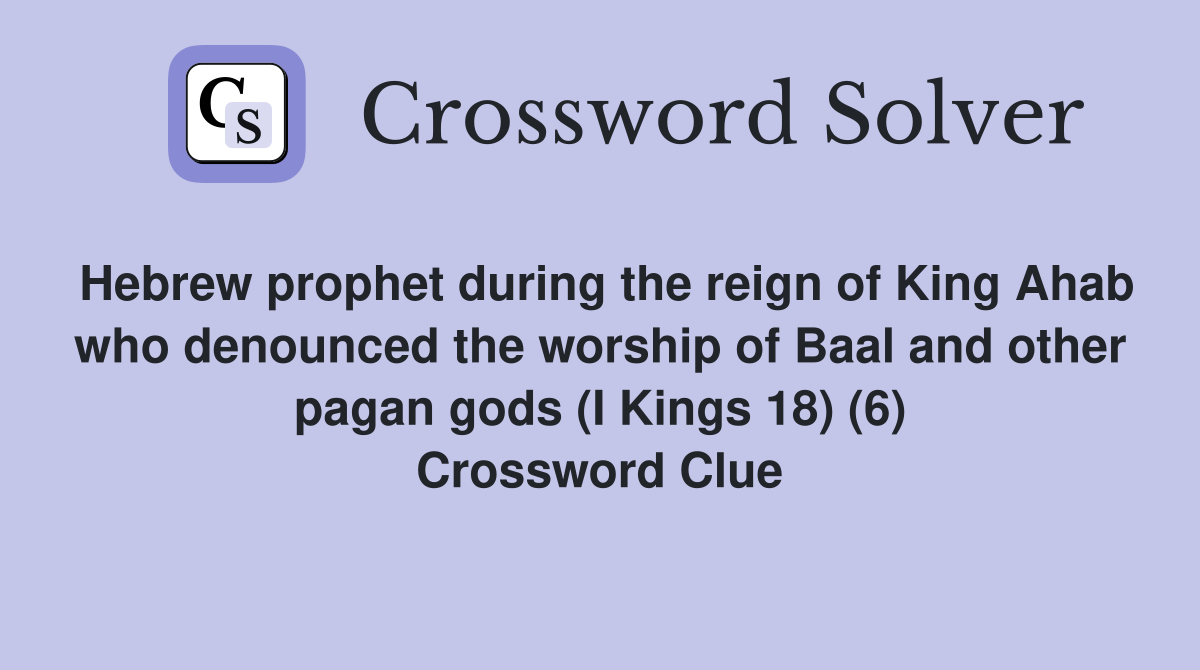 CS

Crossword Solver

Hebrew prophet during the reign of King Ahab who denounced the worship of Baal and other pagan gods (I Kings 18) (6) Crossword Clue